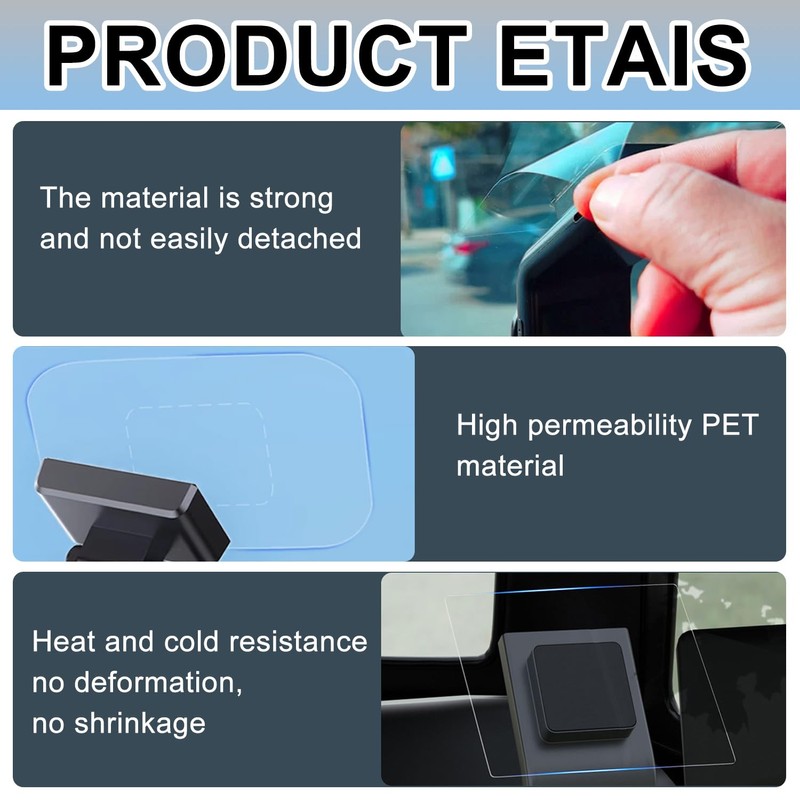 PRODUCT ETAIS

The material is strong and not easily detached

High permeability PET material

Heat and cold resistance
no deformation,
no shrinkage